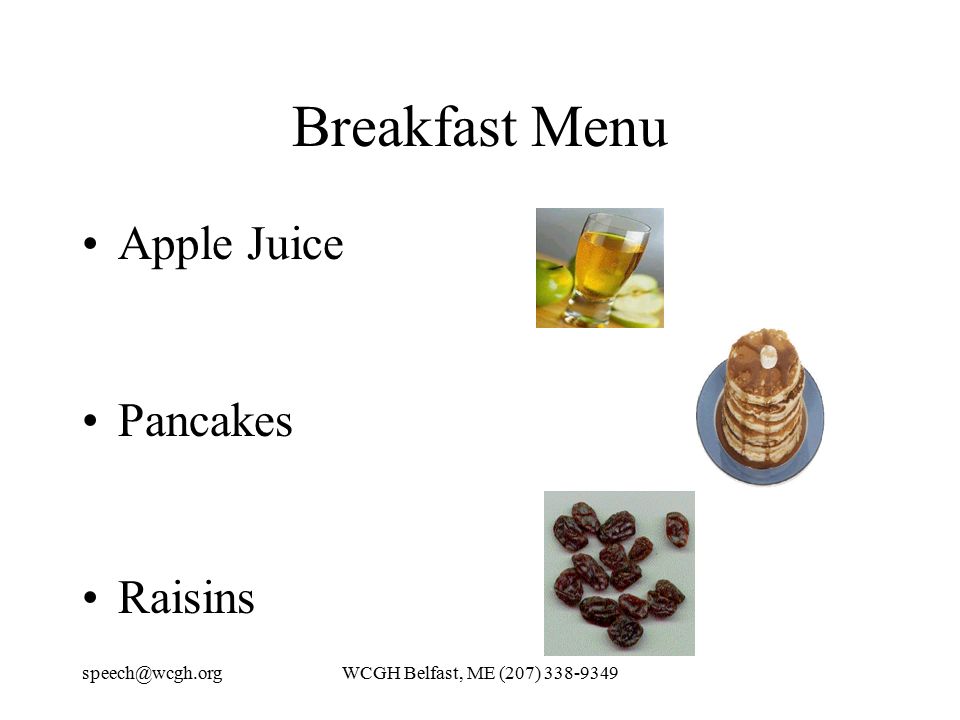 Breakfast Menu

• Apple Juice

• Pancakes

• Raisins

speech@wcgh.org

WCGH Belfast, ME (207) 338-9349